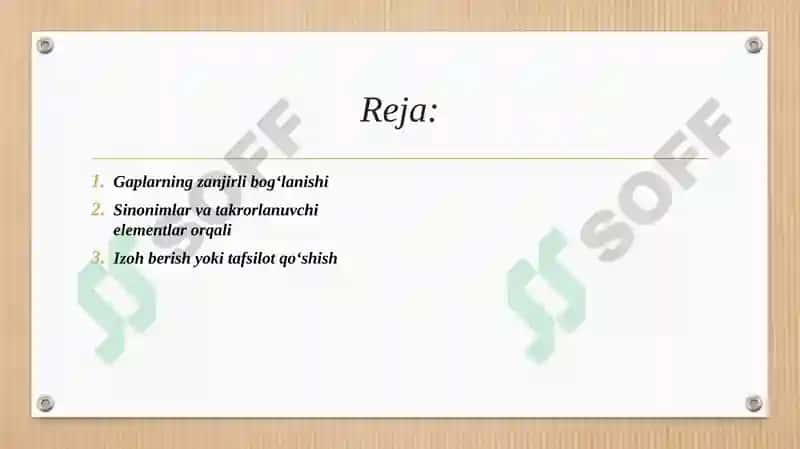 Reja:

1. Gaplarning zanjirli bog‘lanishi
2. Sinonimlar va takrorlanuvchi elementlar orqali
3. Izoh berish yoki tafsilot qo‘shish

SOFF

SOFF